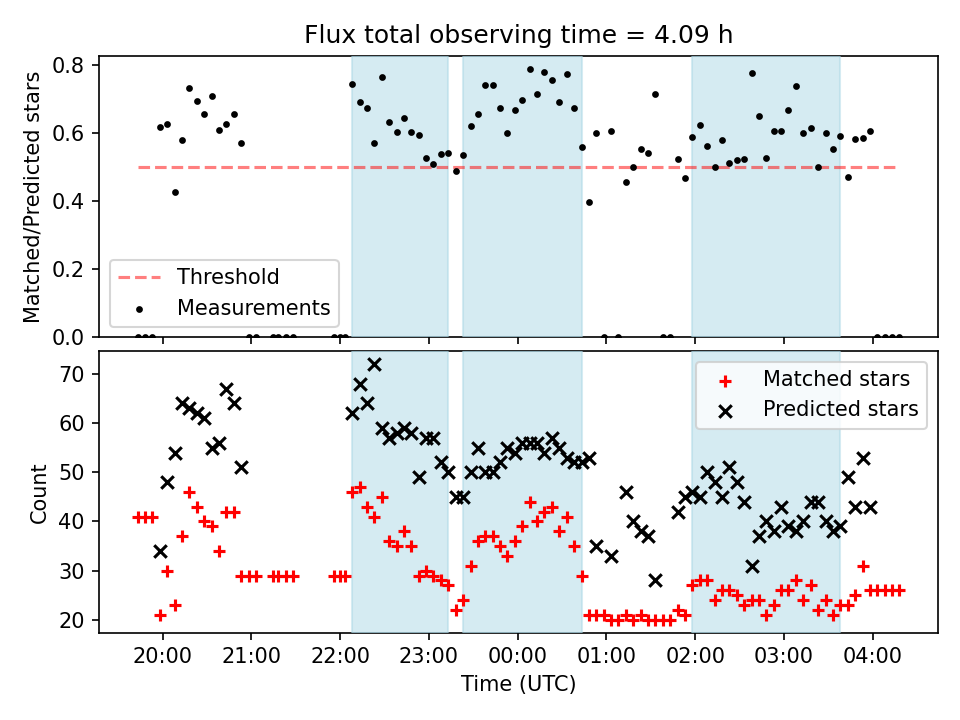 Flux total observing time = 4.09 h

Matched/Predicted stars

0.8
0.6
0.4
0.2
0.0

Threshold
Measurements

Count

70
60
50
40
30
20

Matched stars
Predicted stars

20:00
21:00
22:00
23:00
00:00
01:00
02:00
03:00
04:00

Time (UTC)